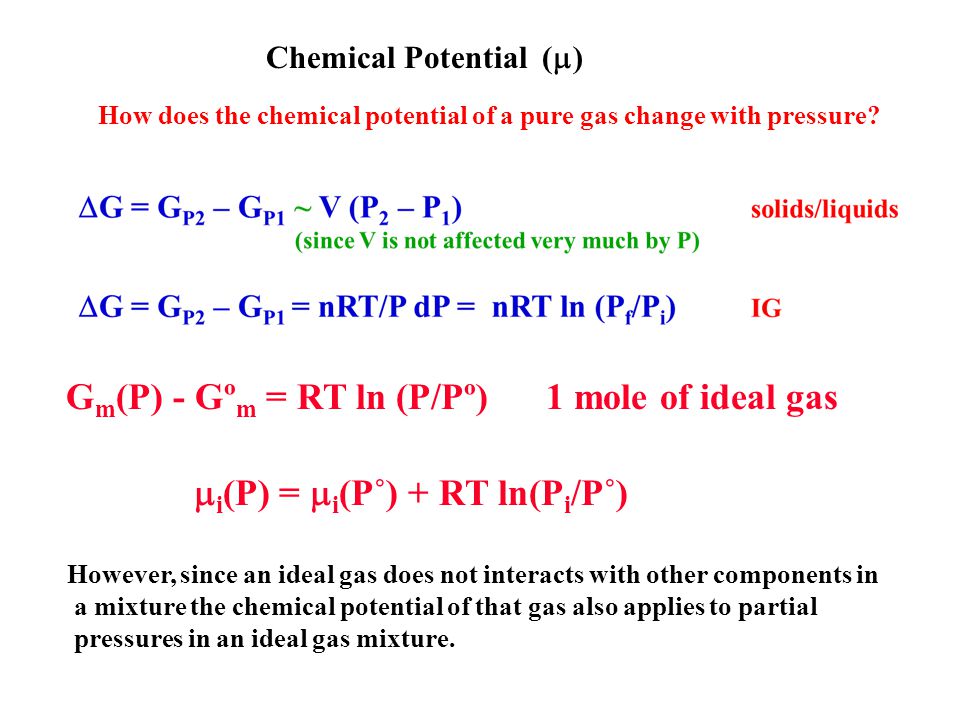 Chemical Potential ($\mu$)

How does the chemical potential of a pure gas change with pressure?

$\Delta G = G_{P2} - G_{P1} \sim V (P_2 - P_1)$ solids/liquids
(since V is not affected very much by P)

$\Delta G = G_{P2} - G_{P1} = nRT/P\ dP = nRT \ln (P_f/P_i)$ IG

$G_m(P) - G^o_m = RT \ln (P/P^o)$ 1 mole of ideal gas

$\mu_i(P) = \mu_i(P^\circ) + RT \ln(P_i/P^\circ)$

However, since an ideal gas does not interacts with other components in a mixture the chemical potential of that gas also applies to partial pressures in an ideal gas mixture.